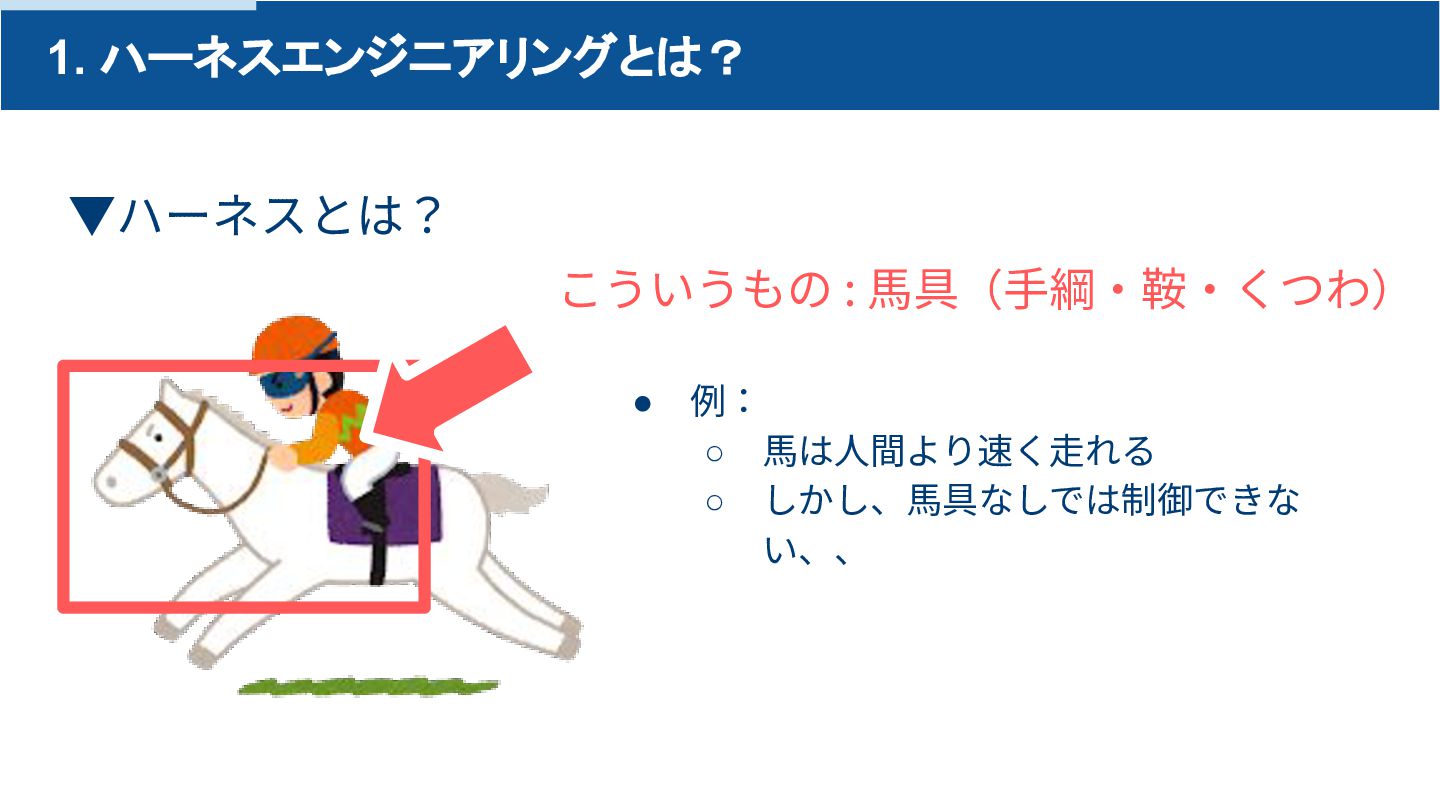 1. ハーネスエンジニアリングとは？

▼ハーネスとは？

こういうもの : 馬具（手綱・鞍・くつわ）

● 例：
○ 馬は人間より速く走れる
○ しかし、馬具なしでは制御できない、、